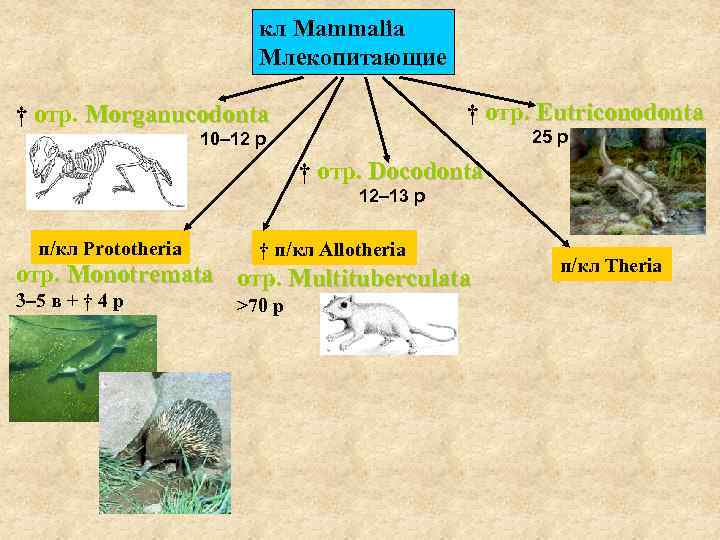 кл Mammalia
Млекопитающие

† отр. Morganucodonta
10–12 р

† отр. Docodonta
12–13 р

† отр. Eutriconodonta
25 р

п/кл Prototheria
отр. Monotremata
3–5 в + † 4 р

† п/кл Allotheria
отр. Multituberculata
>70 р

п/кл Theria